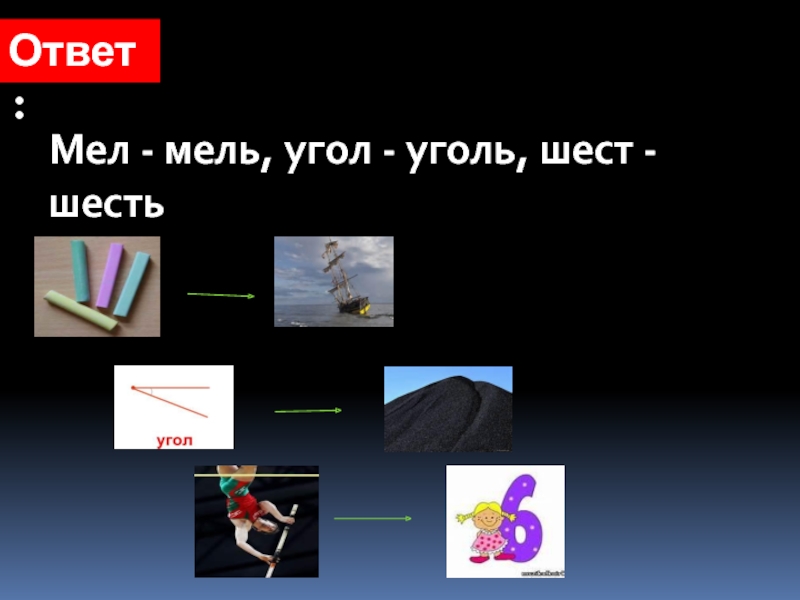 Ответ:

Мел - мель, угол - уголь, шест - шесть

угол

6